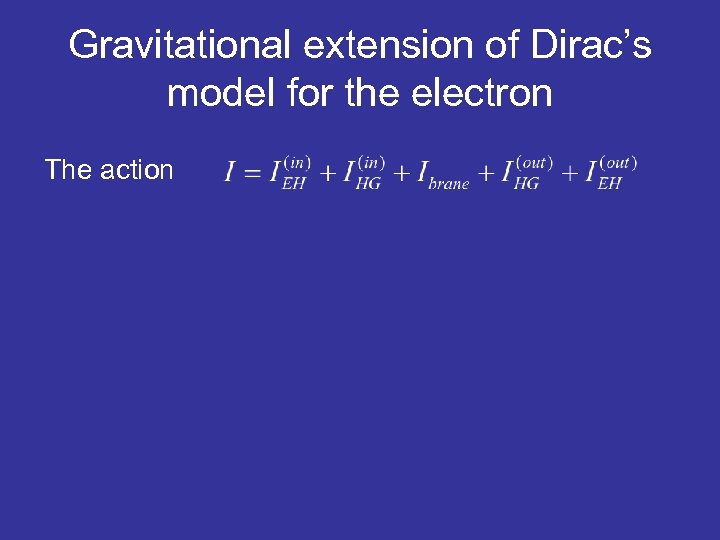 Gravitational extension of Dirac's model for the electron

The action $I = I_{EH}^{(in)} + I_{HG}^{(in)} + I_{brane} + I_{HG}^{(out)} + I_{EH}^{(out)}$